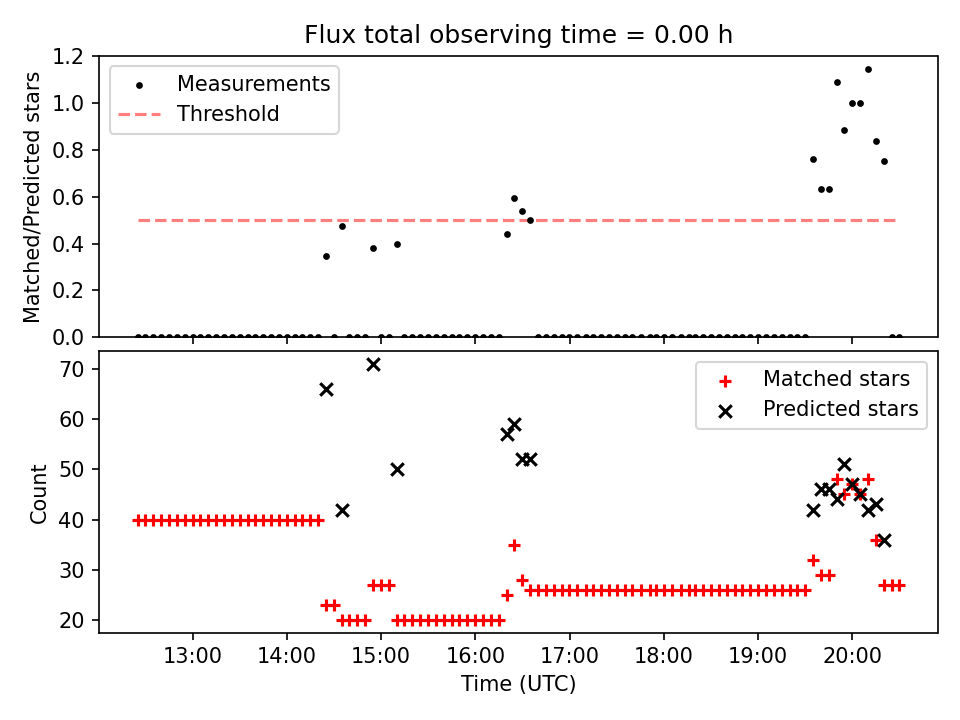 Flux total observing time = 0.00 h

Measurements
Threshold

Matched/Predicted stars

1.2
1.0
0.8
0.6
0.4
0.2
0.0

Matched stars
Predicted stars

Count

70
60
50
40
30
20

13:00
14:00
15:00
16:00
17:00
18:00
19:00
20:00

Time (UTC)